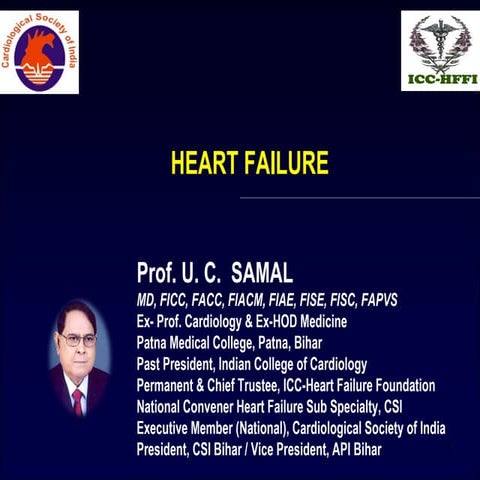 Cardiological Society of India

ICC-HFFI

HEART FAILURE

Prof. U. C. SAMAL
MD, FICC, FACC, FIACM, FIAE, FISE, FISC, FAPVS
Ex- Prof. Cardiology & Ex-HOD Medicine
Patna Medical College, Patna, Bihar
Past President, Indian College of Cardiology
Permanent & Chief Trustee, ICC-Heart Failure Foundation
National Convener Heart Failure Sub Specialty, CSI
Executive Member (National), Cardiological Society of India
President, CSI Bihar / Vice President, API Bihar